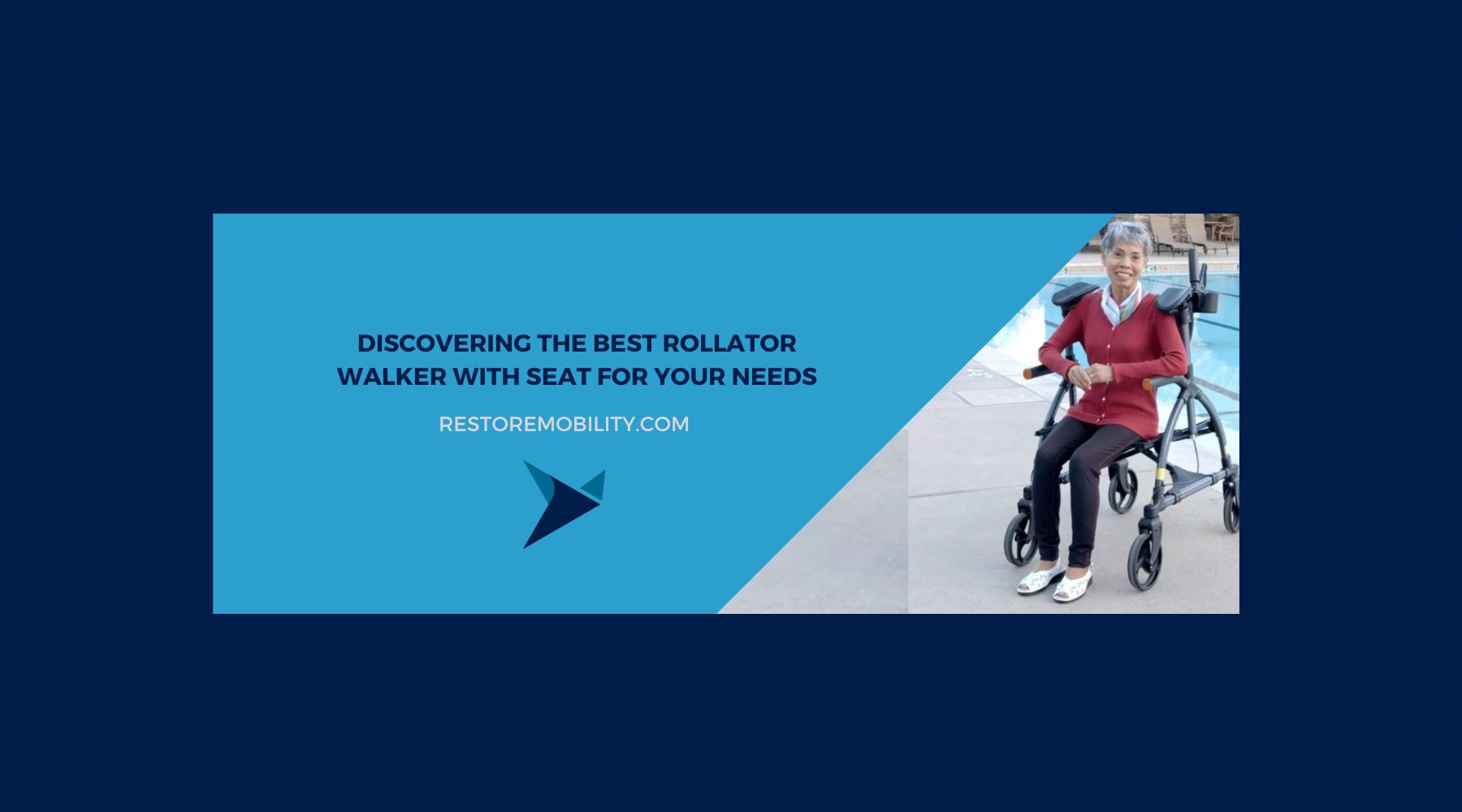 DISCOVERING THE BEST ROLLATOR WALKER WITH SEAT FOR YOUR NEEDS

RESTOREMOBILITY.COM